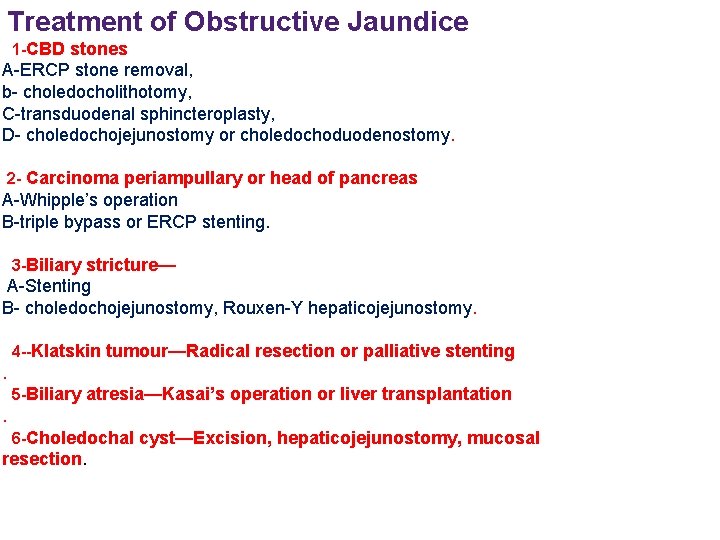 Treatment of Obstructive Jaundice

1-CBD stones
A-ERCP stone removal,
b- choledocholithotomy,
C-transduodenal sphincteroplasty,
D- choledochojejunostomy or choledochoduodenostomy.

2- Carcinoma periampullary or head of pancreas
A-Whipple's operation
B-triple bypass or ERCP stenting.

3-Biliary stricture—
A-Stenting
B- choledochojejunostomy, Rouxen-Y hepaticojejunostomy.

4--Klatskin tumour—Radical resection or palliative stenting
.
5-Biliary atresia—Kasai's operation or liver transplantation
.
6-Choledochal cyst—Excision, hepaticojejunostomy, mucosal resection.